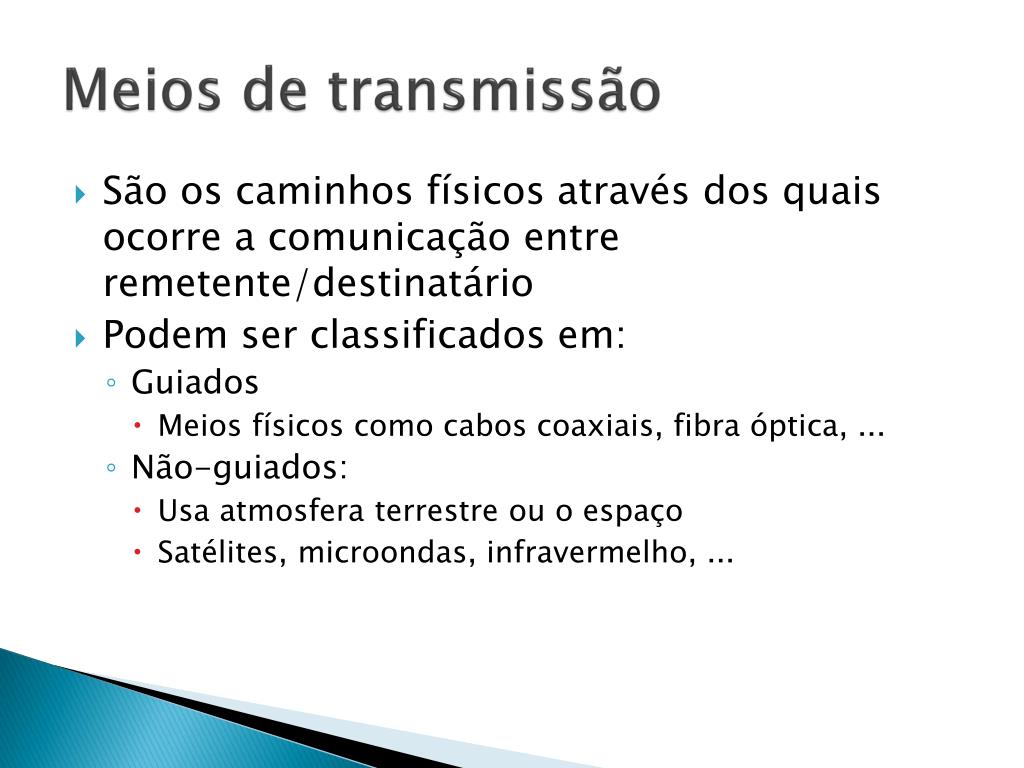 Meios de transmissão

São os caminhos físicos através dos quais ocorre a comunicação entre remetente/destinatário
Podem ser classificados em:
Guiados
Meios físicos como cabos coaxiais, fibra óptica, ...
Não-guiados:
Usa atmosfera terrestre ou o espaço
Satélites, microondas, infravermelho, ...